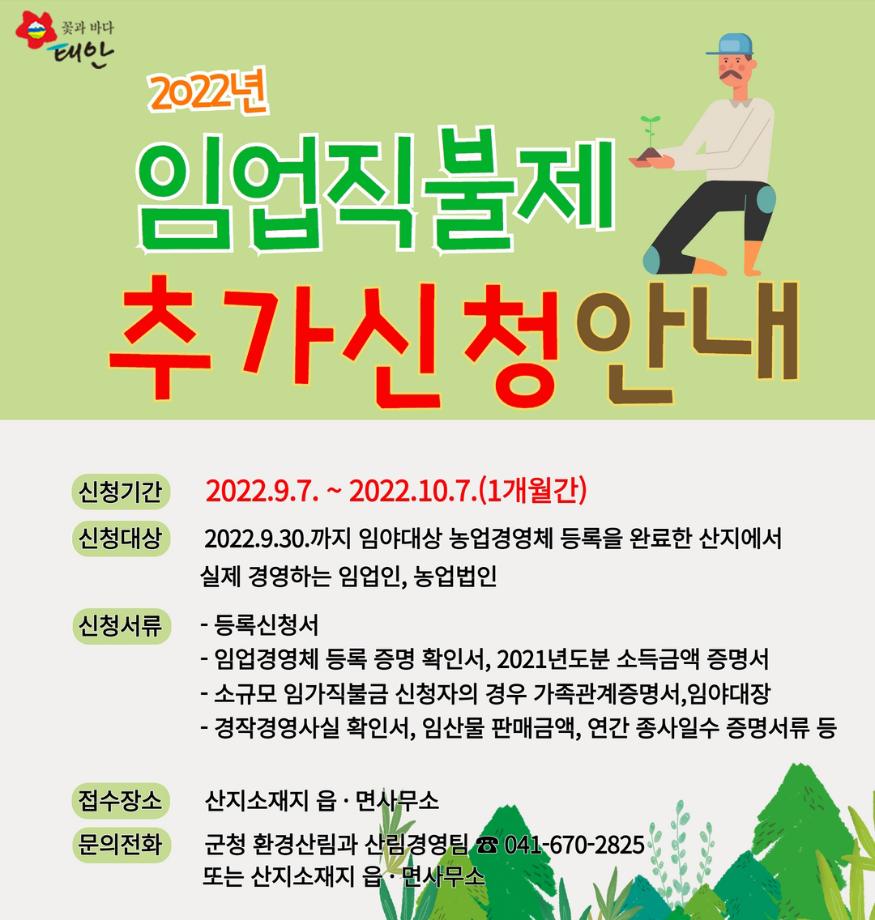 꽃과 바다 태안

2022년

임업직불제

추가신청안내

신청기간 2022.9.7. ~ 2022.10.7.(1개월간)

신청대상 2022.9.30.까지 임야대상 농업경영체 등록을 완료한 산지에서 실제 경영하는 임업인, 농업법인

신청서류
- 등록신청서
- 임업경영체 등록 증명 확인서, 2021년도분 소득금액 증명서
- 소규모 임가직불금 신청자의 경우 가족관계증명서,임야대장
- 경작경영사실 확인서, 임산물 판매금액, 연간 종사일수 증명서류 등

접수장소 산지소재지 읍 · 면사무소

문의전화 군청 환경산림과 산림경영팀 ☎ 041-670-2825
또는 산지소재지 읍 · 면사무소